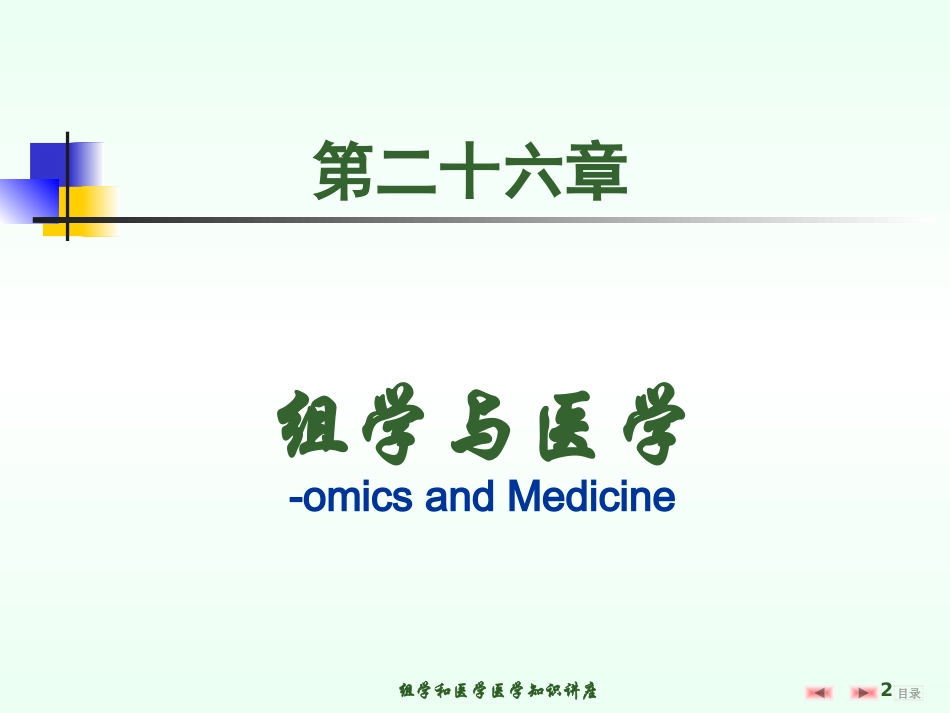 第二十六章

组学与医学
-omics and Medicine

组学和医学医学知识讲座

2 目录